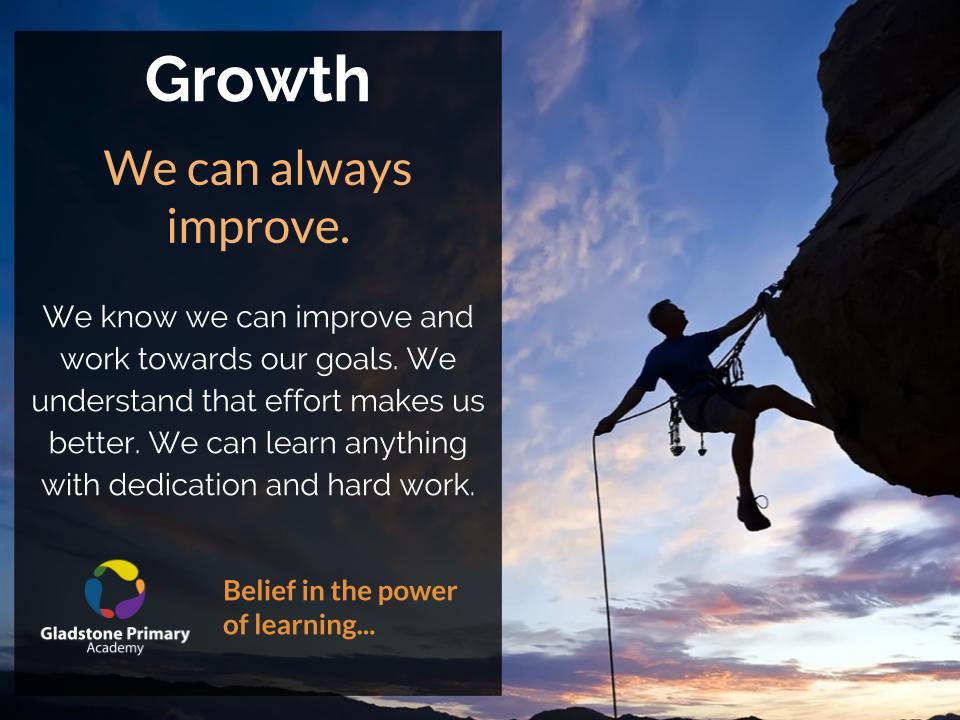 Growth

We can always improve.

We know we can improve and work towards our goals. We understand that effort makes us better. We can learn anything with dedication and hard work.

Gladstone Primary Academy

Belief in the power of learning...